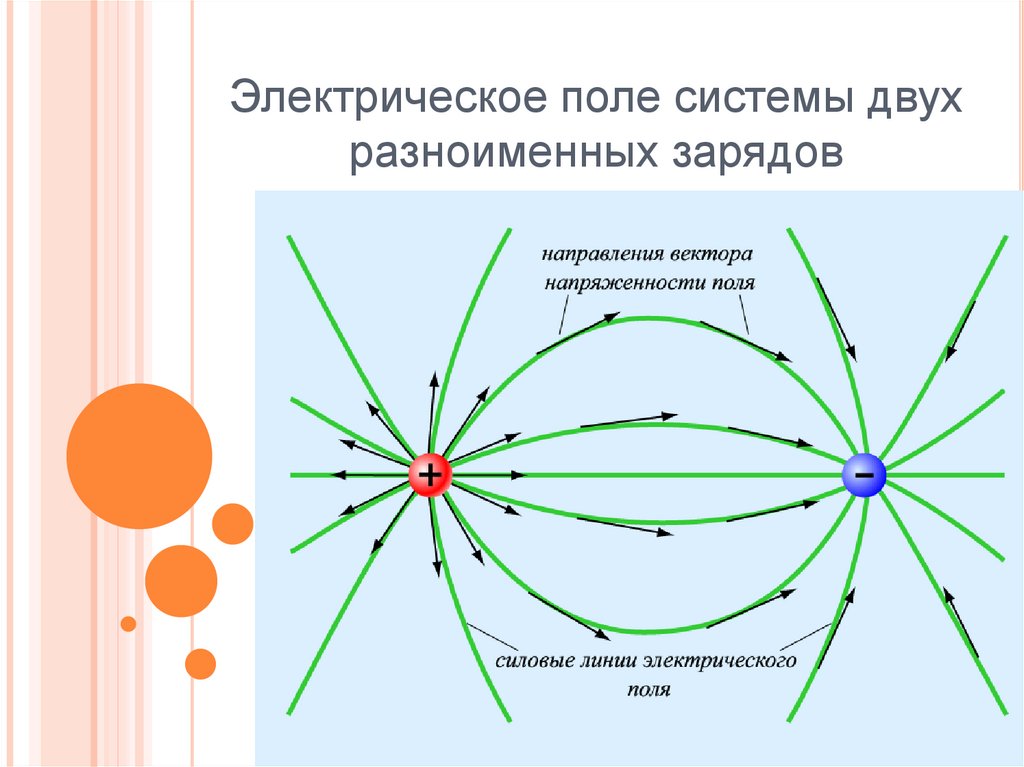 Электрическое поле системы двух разноименных зарядов

направления вектора напряженности поля

+

−

силовые линии электрического поля